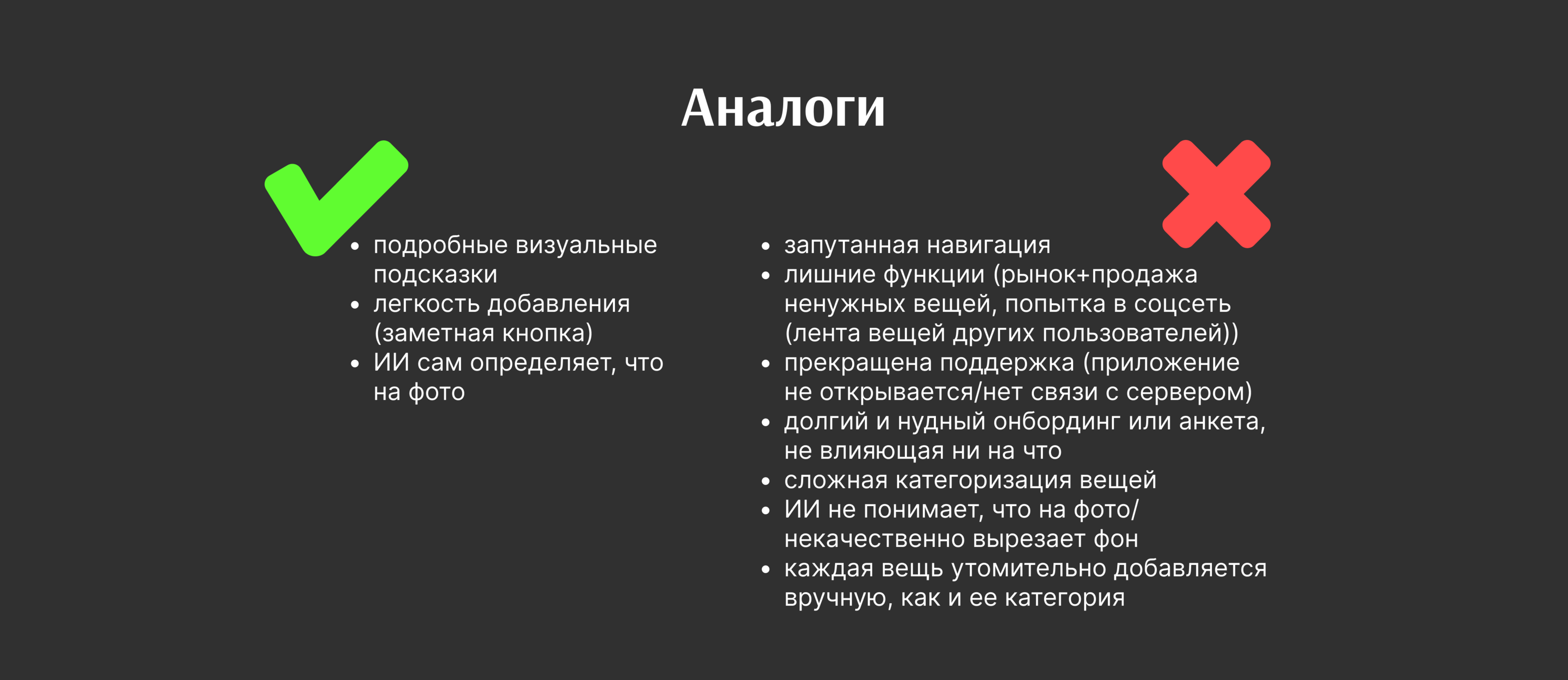 Аналоги

- подробные визуальные подсказки
- легкость добавления (заметная кнопка)
- ИИ сам определяет, что на фото

- запутанная навигация
- лишние функции (рынок+продажа ненужных вещей, попытка в соцсеть (лента вещей других пользователей))
- прекращена поддержка (приложение не открывается/нет связи с сервером)
- долгий и нудный онбординг или анкета, не влияющая ни на что
- сложная категоризация вещей
- ИИ не понимает, что на фото/ некачественно вырезает фон
- каждая вещь утомительно добавляется вручную, как и ее категория